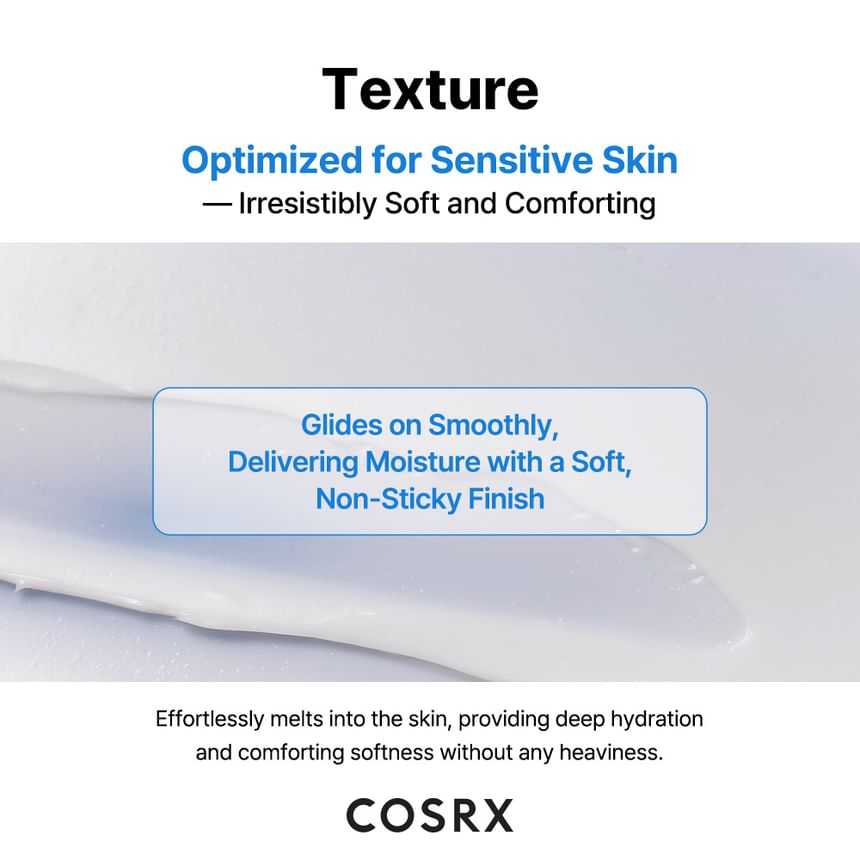 Texture

Optimized for Sensitive Skin
— Irresistibly Soft and Comforting

Glides on Smoothly,
Delivering Moisture with a Soft,
Non-Sticky Finish

Effortlessly melts into the skin, providing deep hydration and comforting softness without any heaviness.

COSRX